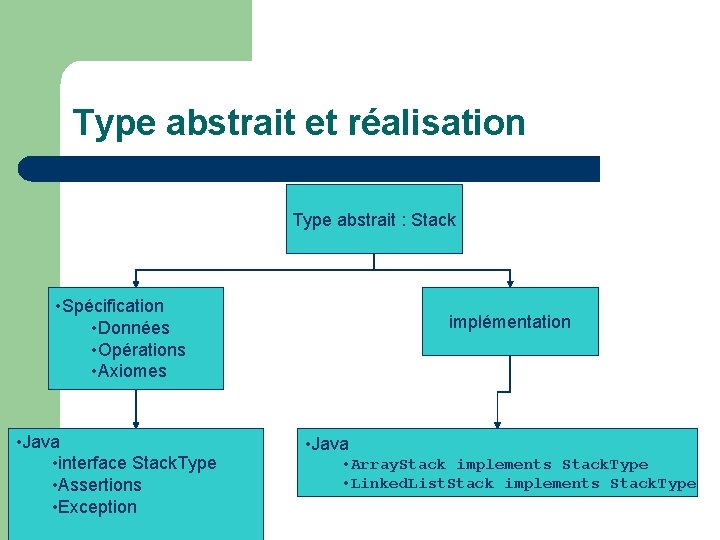 Type abstrait et réalisation

Type abstrait : Stack

•Spécification
•Données
•Opérations
•Axiomes

implémentation

•Java
•interface StackType
•Assertions
•Exception

•Java
•ArrayStack implements StackType
•LinkedListStack implements StackType